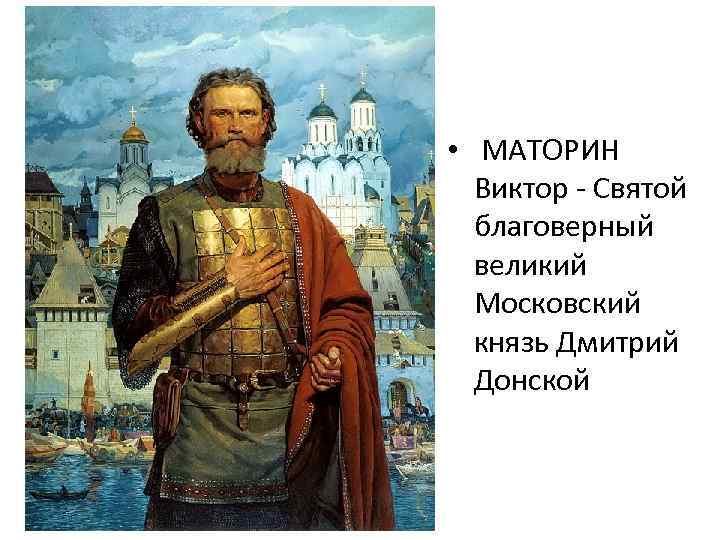 • МАТОРИН Виктор - Святой благоверный великий Московский князь Дмитрий Донской